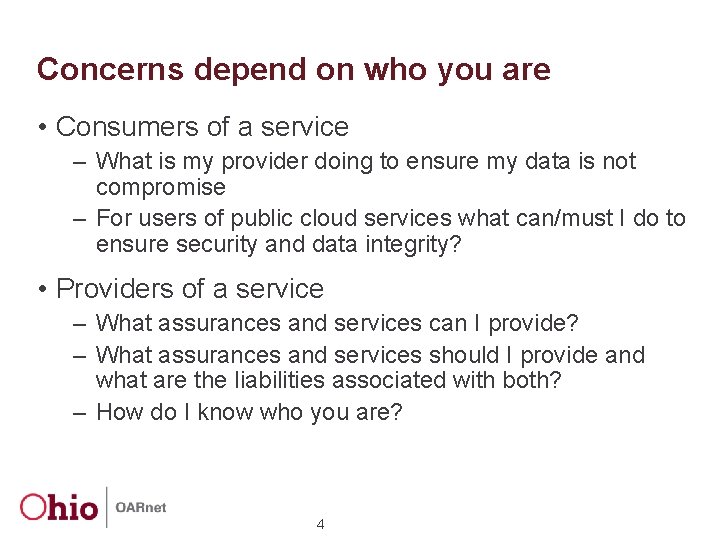 Concerns depend on who you are

• Consumers of a service
– What is my provider doing to ensure my data is not compromise
– For users of public cloud services what can/must I do to ensure security and data integrity?

• Providers of a service
– What assurances and services can I provide?
– What assurances and services should I provide and what are the liabilities associated with both?
– How do I know who you are?

Ohio | OARnet

4